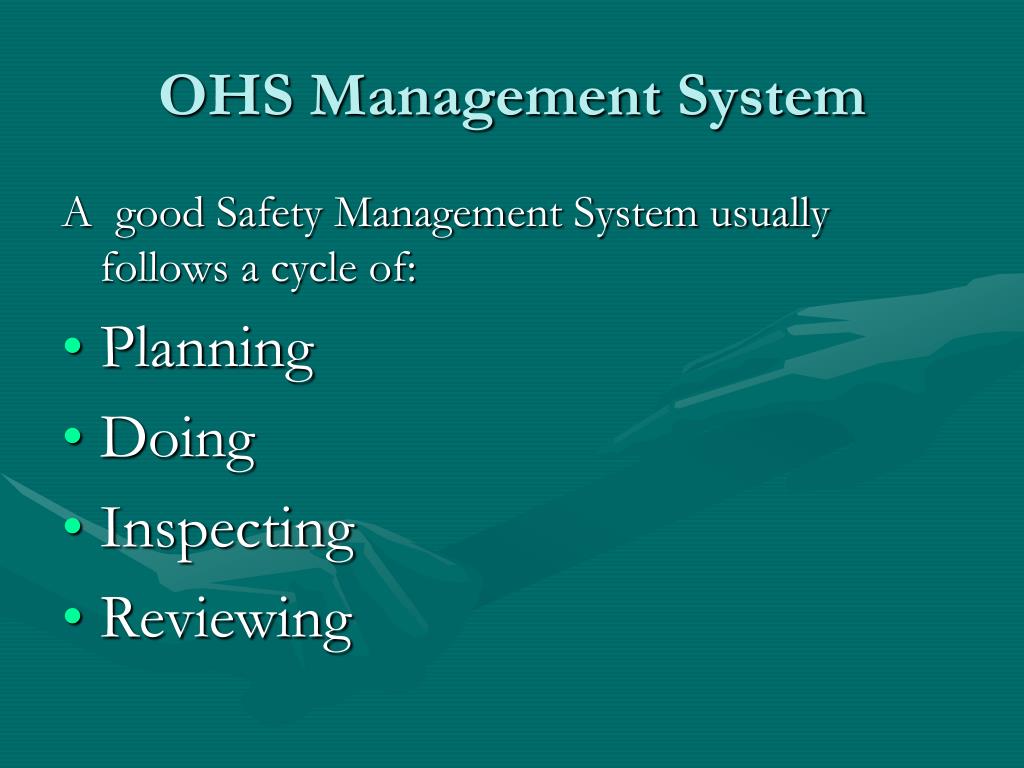 OHS Management System

A good Safety Management System usually follows a cycle of:

• Planning
• Doing
• Inspecting
• Reviewing